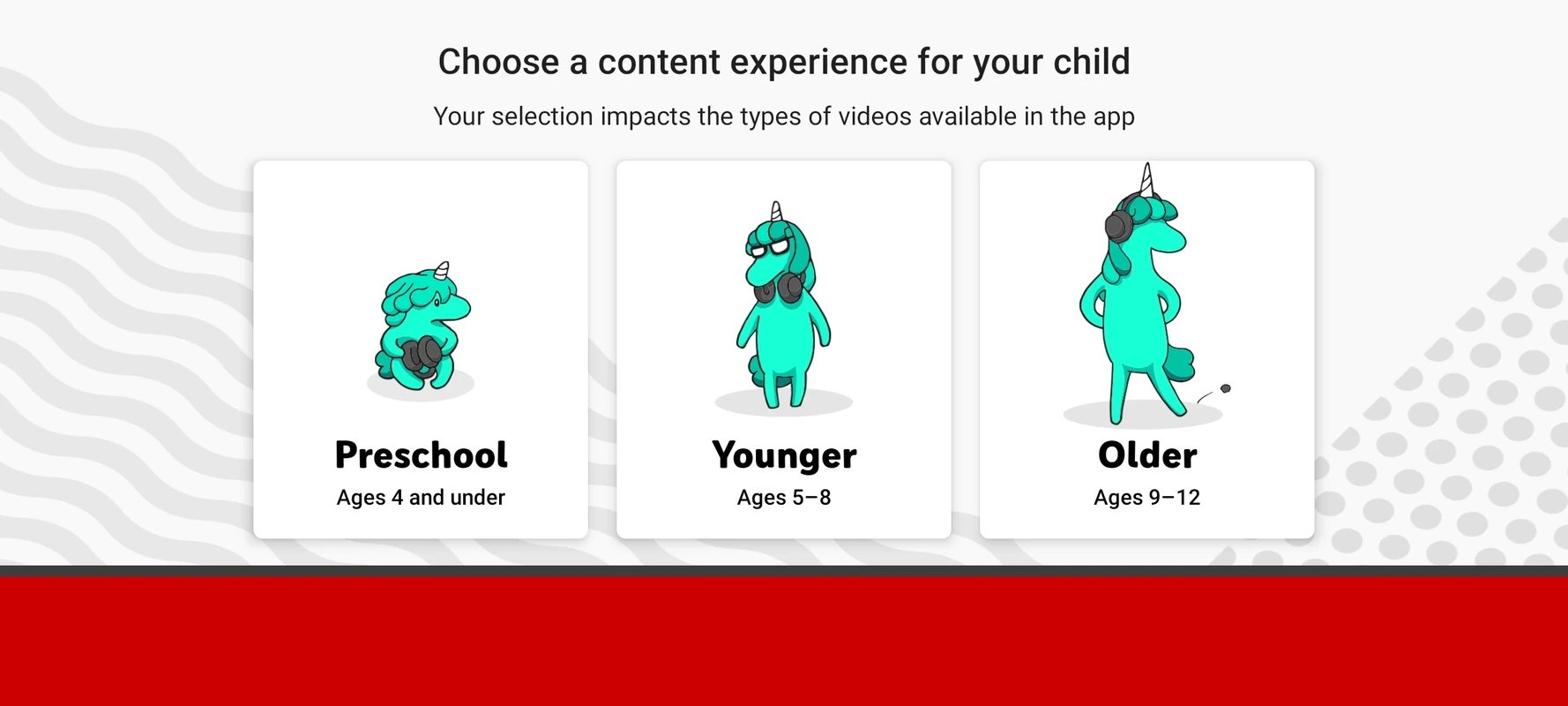 Choose a content experience for your child

Your selection impacts the types of videos available in the app

Preschool
Ages 4 and under

Younger
Ages 5–8

Older
Ages 9–12